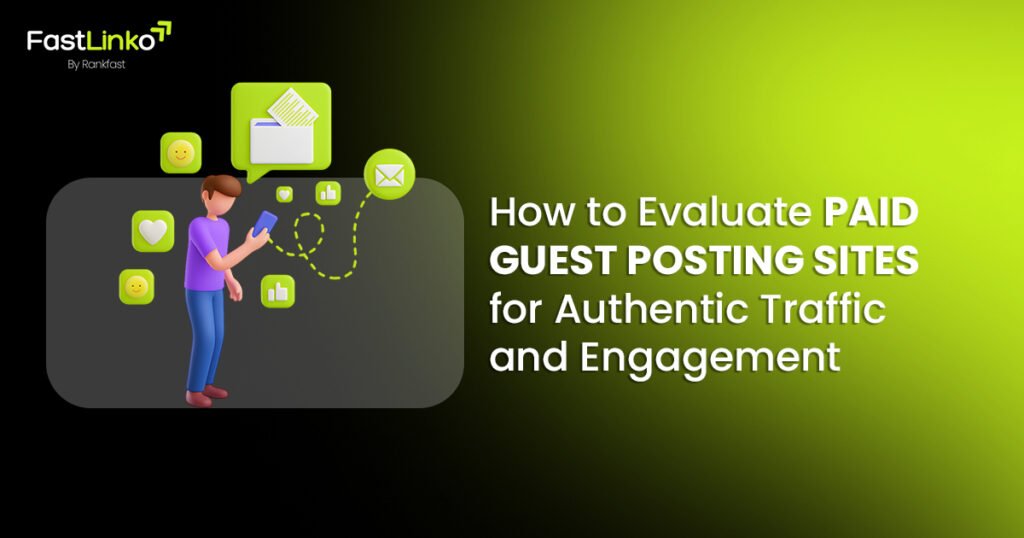 FastLinko
By Rankfast

How to Evaluate PAID GUEST POSTING SITES for Authentic Traffic and Engagement